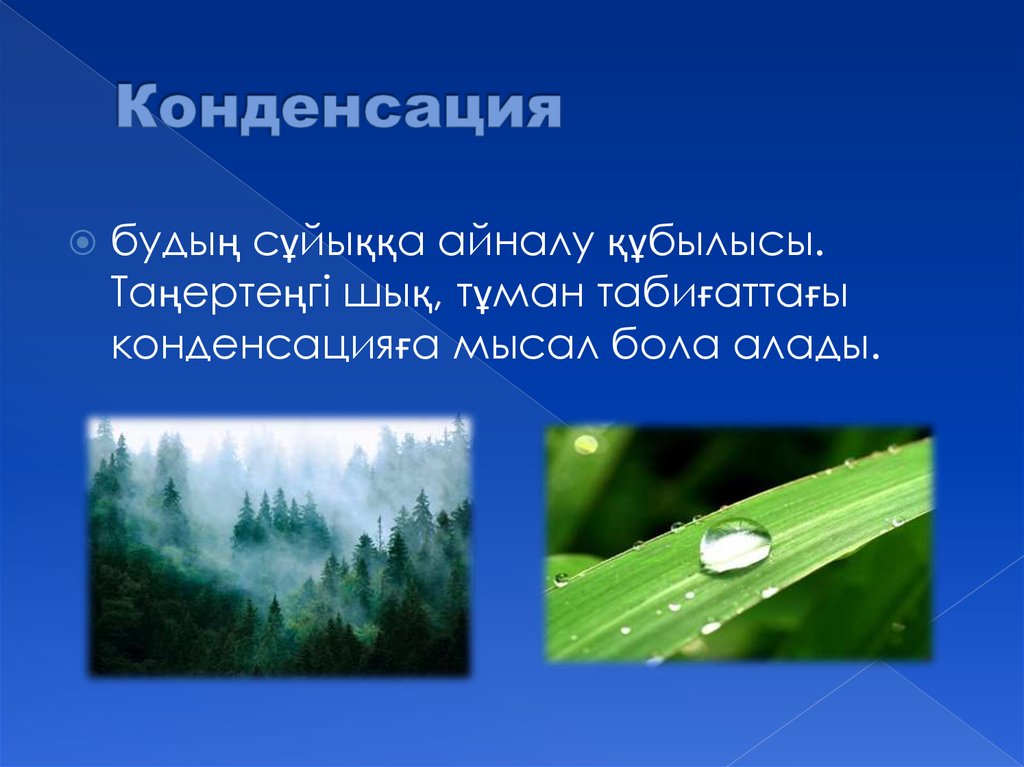 Конденсация

будың сұйыққа айналу құбылысы. Таңертеңгі шық, тұман табиғаттағы конденсацияға мысал бола алады.